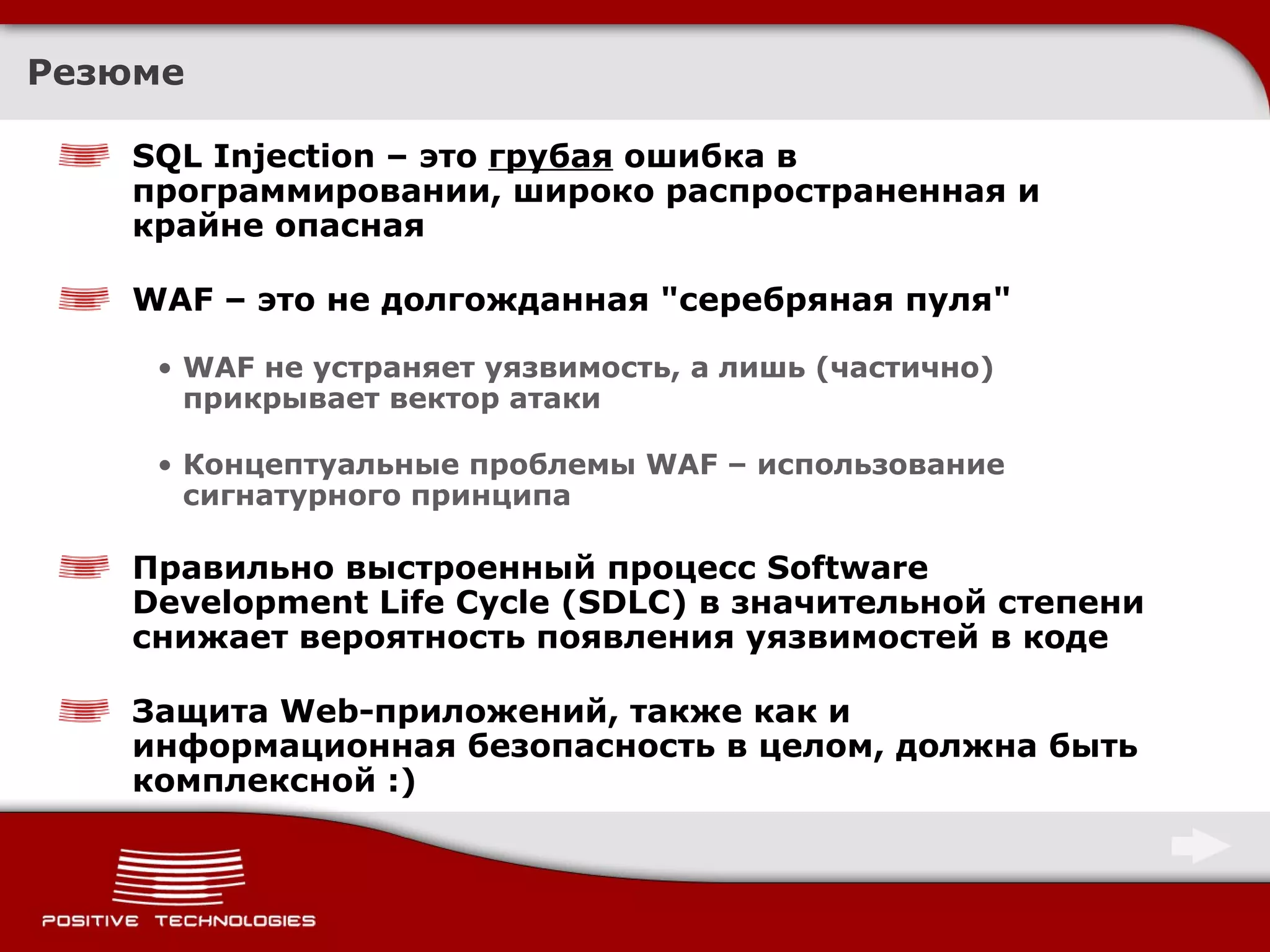 Резюме

SQL Injection – это грубая ошибка в программировании, широко распространенная и крайне опасная

WAF – это не долгожданная "серебряная пуля"

• WAF не устраняет уязвимость, а лишь (частично) прикрывает вектор атаки

• Концептуальные проблемы WAF – использование сигнатурного принципа

Правильно выстроенный процесс Software Development Life Cycle (SDLC) в значительной степени снижает вероятность появления уязвимостей в коде

Защита Web-приложений, также как и информационная безопасность в целом, должна быть комплексной :)

POSITIVE TECHNOLOGIES